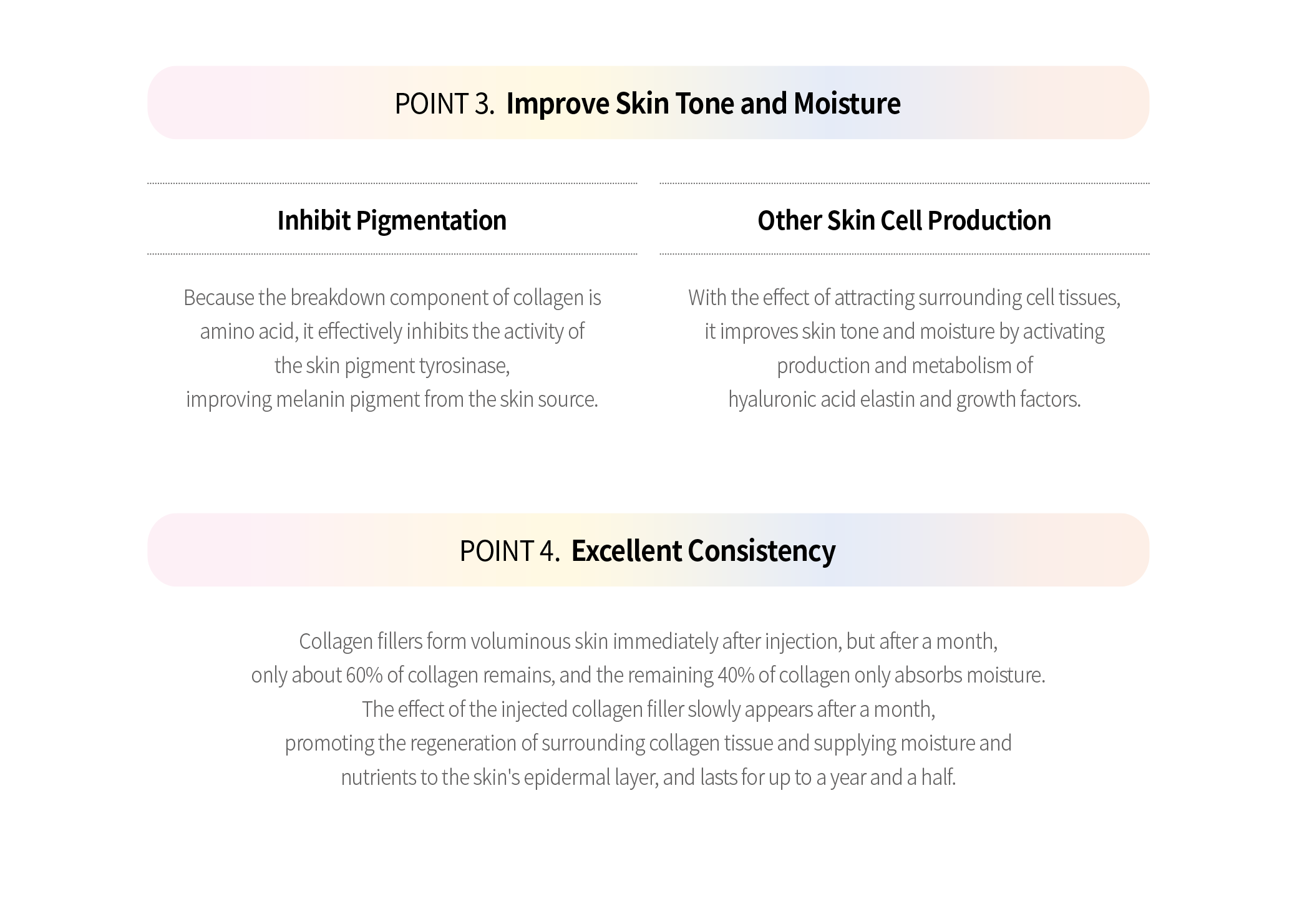 POINT 3. Improve Skin Tone and Moisture

Inhibit Pigmentation

Because the breakdown component of collagen is amino acid, it effectively inhibits the activity of the skin pigment tyrosinase, improving melanin pigment from the skin source.

Other Skin Cell Production

With the effect of attracting surrounding cell tissues, it improves skin tone and moisture by activating production and metabolism of hyaluronic acid elastin and growth factors.

POINT 4. Excellent Consistency

Collagen fillers form voluminous skin immediately after injection, but after a month, only about 60% of collagen remains, and the remaining 40% of collagen only absorbs moisture. The effect of the injected collagen filler slowly appears after a month, promoting the regeneration of surrounding collagen tissue and supplying moisture and nutrients to the skin's epidermal layer, and lasts for up to a year and a half.